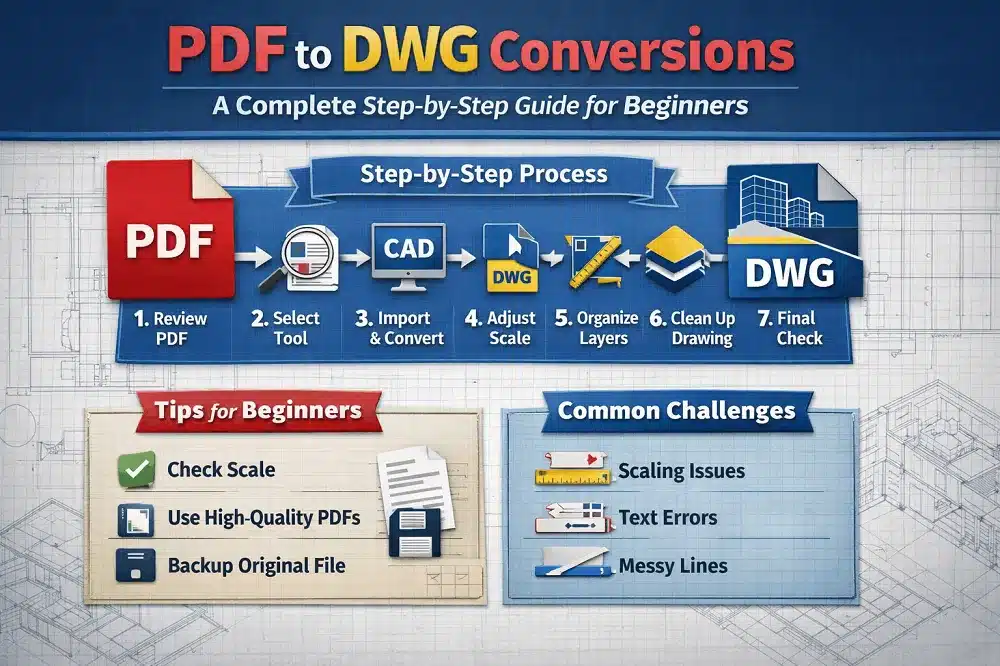 PDF to DWG Conversions

A Complete Step-by-Step Guide for Beginners

Step-by-Step Process

PDF

CAD

DWG

DWG

1. Review PDF

2. Select Tool

3. Import & Convert

4. Adjust Scale

5. Organize Layers

6. Clean Up Drawing

7. Final Check

Tips for Beginners

Check Scale

Use High-Quality PDFs

Backup Original File

Common Challenges

Scaling Issues

Text Errors

Messy Lines